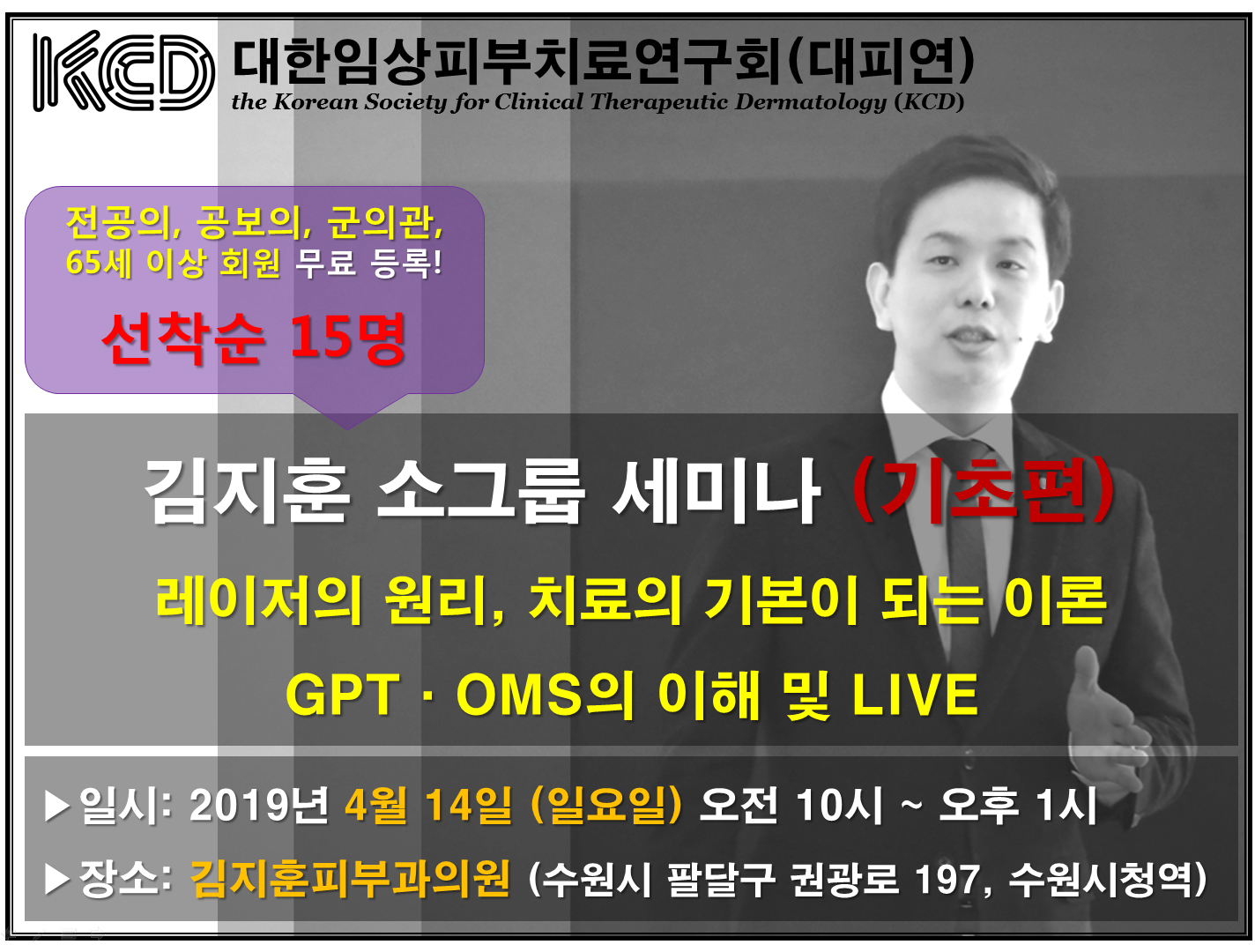 KCD 대한임상피부치료연구회(대피연)
the Korean Society for Clinical Therapeutic Dermatology (KCD)

전공의, 공보의, 군의관, 65세 이상 회원 무료 등록!
선착순 15명

김지훈 소그룹 세미나 (기초편)
레이저의 원리, 치료의 기본이 되는 이론
GPT · OMS의 이해 및 LIVE

▶일시: 2019년 4월 14일 (일요일) 오전 10시 ~ 오후 1시
▶장소: 김지훈피부과의원 (수원시 팔달구 권광로 197, 수원시청역)